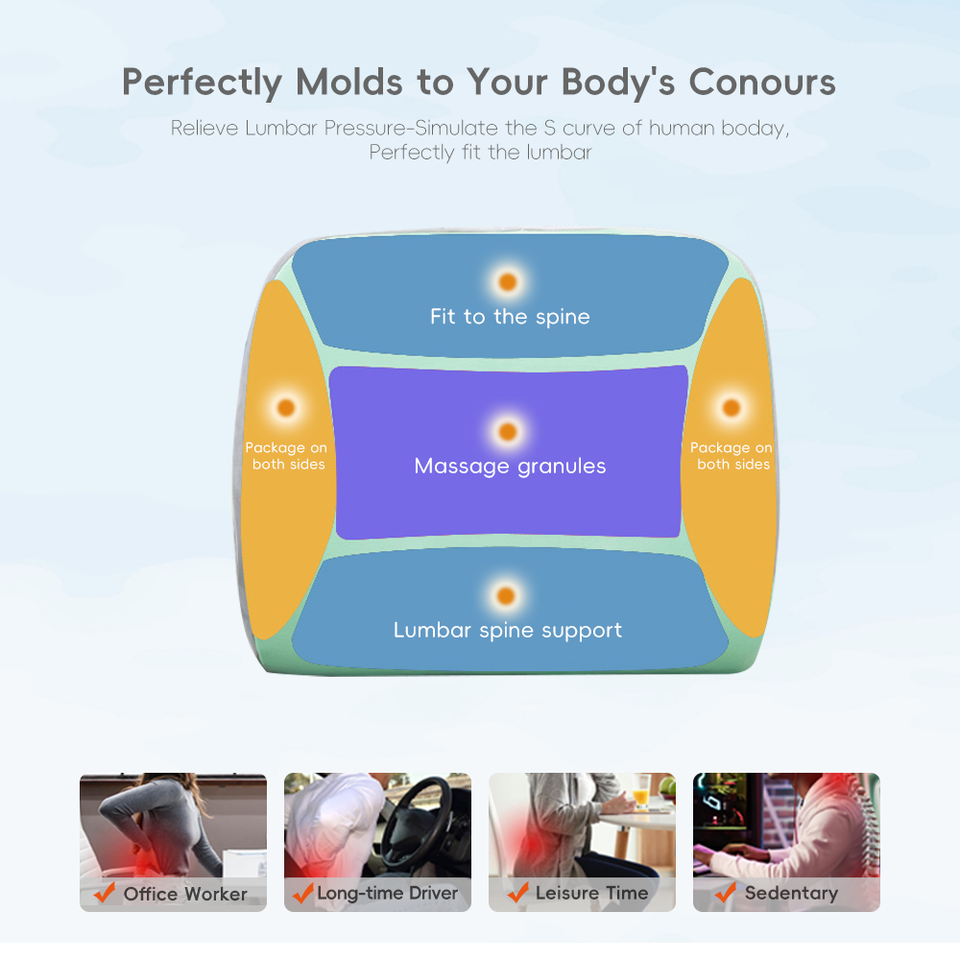 Perfectly Molds to Your Body's Conours

Relieve Lumbar Pressure-Simulate the S curve of human boday, Perfectly fit the lumbar

Fit to the spine

Package on both sides

Massage granules

Package on both sides

Lumbar spine support

Office Worker

Long-time Driver

Leisure Time

Sedentary